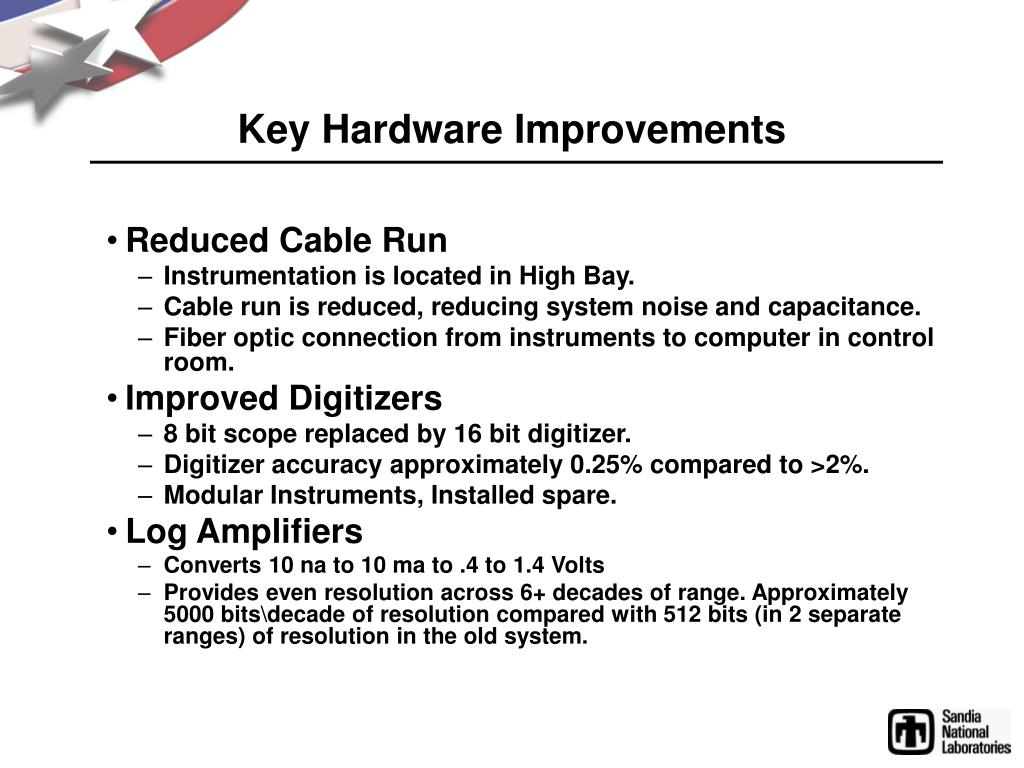 Key Hardware Improvements

• Reduced Cable Run
– Instrumentation is located in High Bay.
– Cable run is reduced, reducing system noise and capacitance.
– Fiber optic connection from instruments to computer in control room.

• Improved Digitizers
– 8 bit scope replaced by 16 bit digitizer.
– Digitizer accuracy approximately 0.25% compared to >2%.
– Modular Instruments, Installed spare.

• Log Amplifiers
– Converts 10 na to 10 ma to .4 to 1.4 Volts
– Provides even resolution across 6+ decades of range. Approximately 5000 bits\decade of resolution compared with 512 bits (in 2 separate ranges) of resolution in the old system.

Sandia National Laboratories